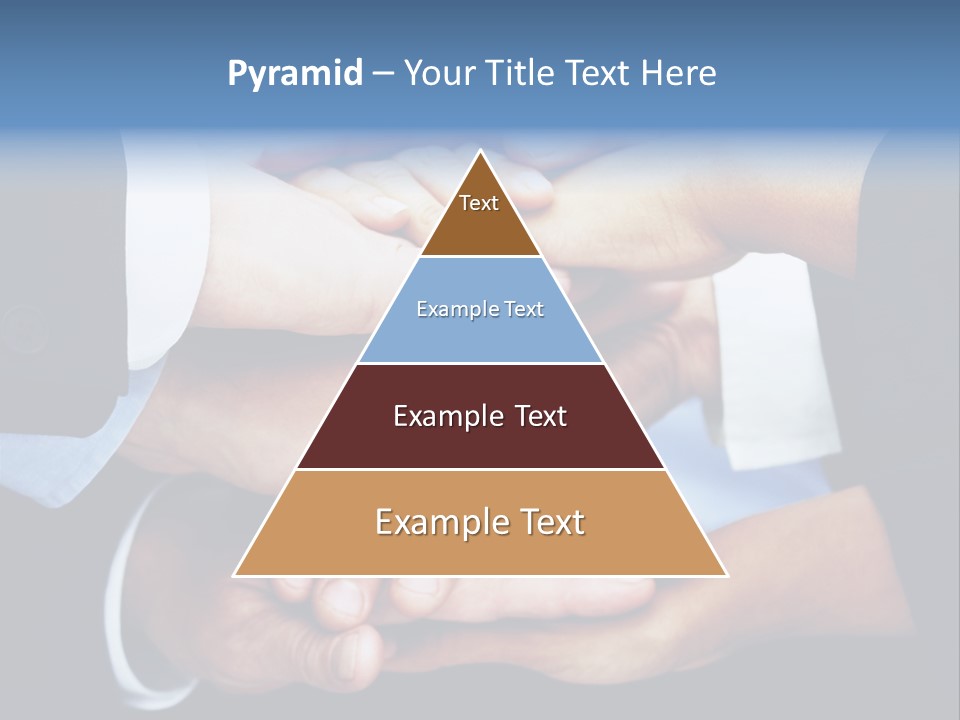 Pyramid – Your Title Text Here

Text

Example Text

Example Text

Example Text